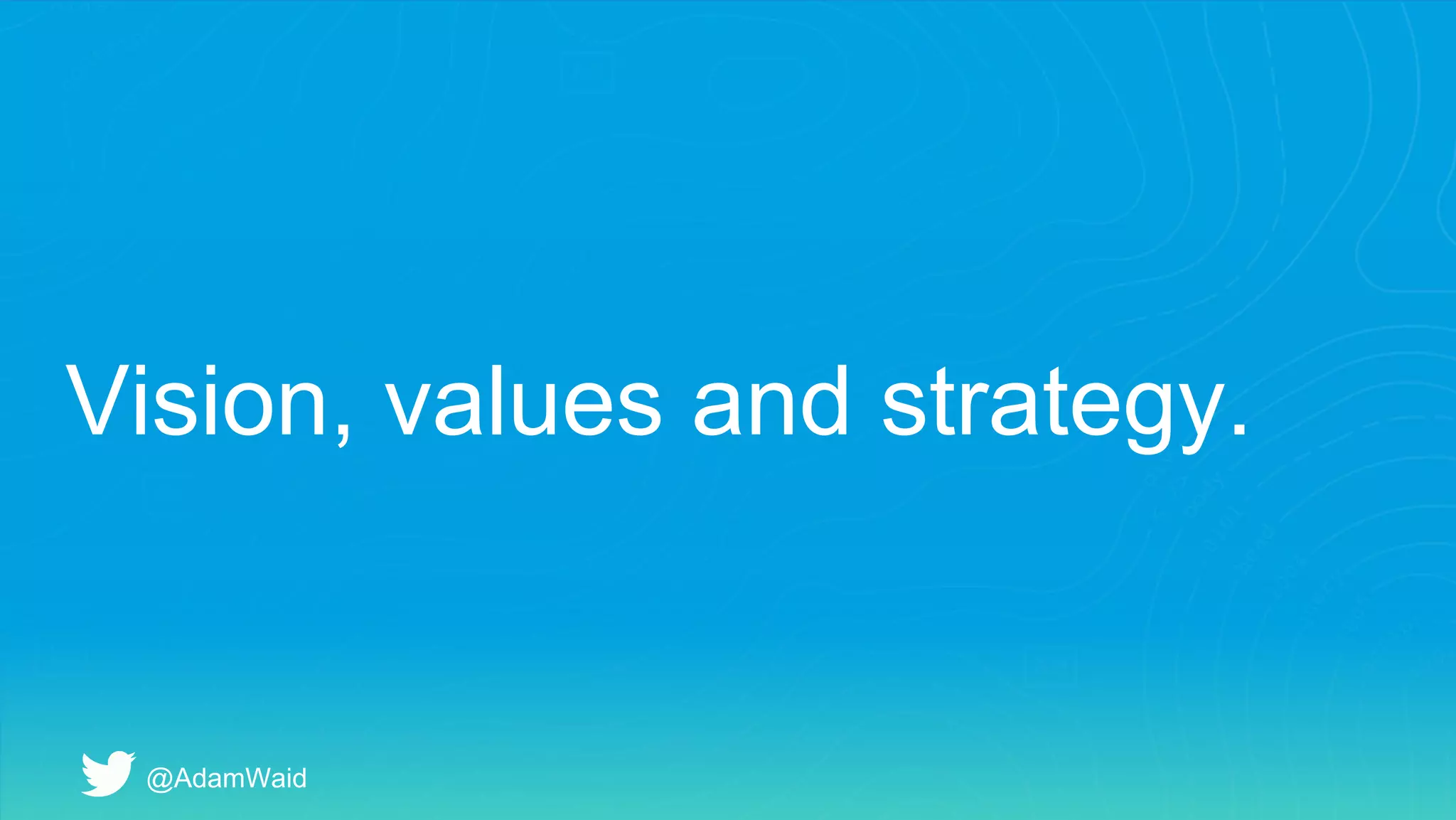 Vision, values and strategy.

@AdamWaid